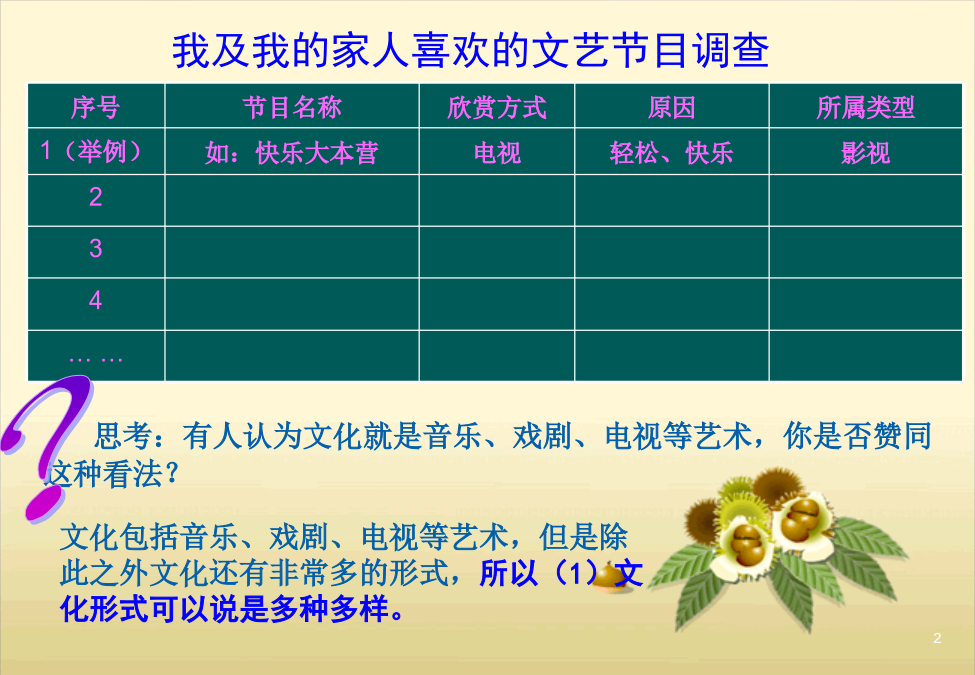 我及我的家人喜欢的文艺节目调查

| 序号 | 节目名称 | 欣赏方式 | 原因 | 所属类型 |
|---|---|---|---|---|
| 1（举例） | 如：快乐大本营 | 电视 | 轻松、快乐 | 影视 |
| 2 | | | | |
| 3 | | | | |
| 4 | | | | |
| …… | | | | |

思考：有人认为文化就是音乐、戏剧、电视等艺术，你是否赞同这种看法？

文化包括音乐、戏剧、电视等艺术，但是除此之外文化还有非常多的形式，所以（1）文化形式可以说是多种多样。

2